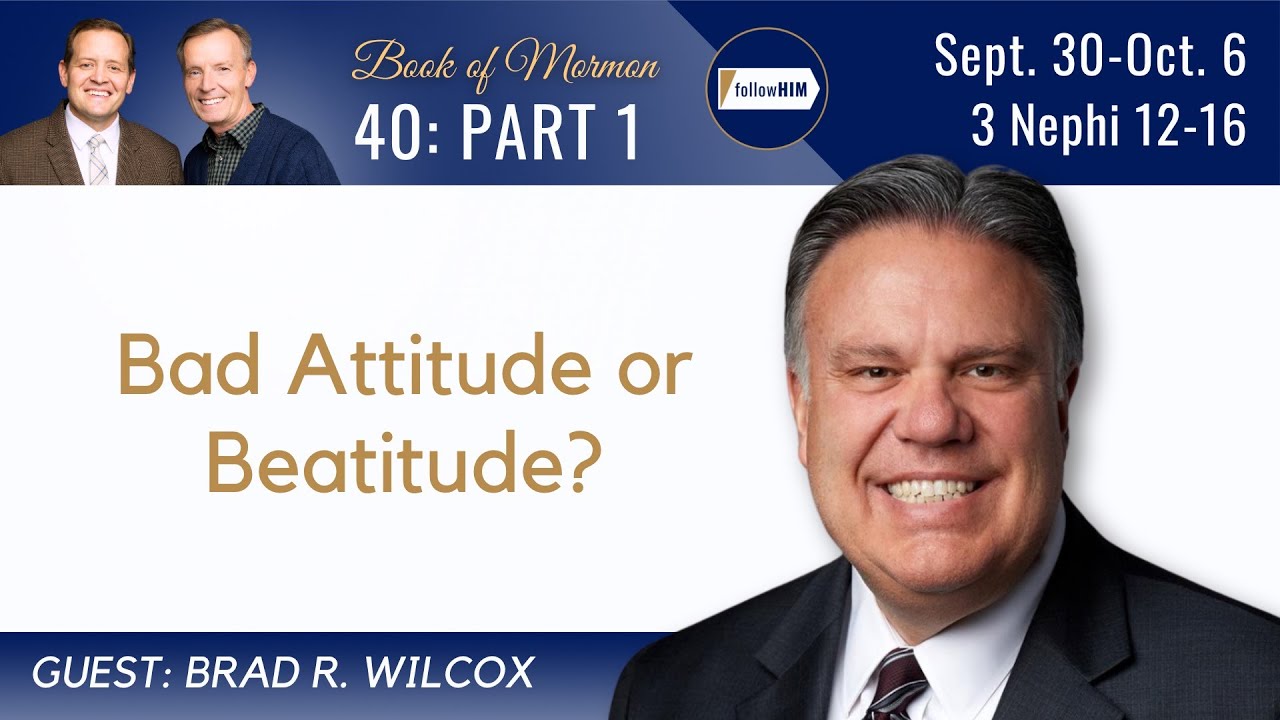 Book of Mormon
40: PART 1

followHIM

Sept. 30-Oct. 6
3 Nephi 12-16

Bad Attitude or Beatitude?

GUEST: BRAD R. WILCOX